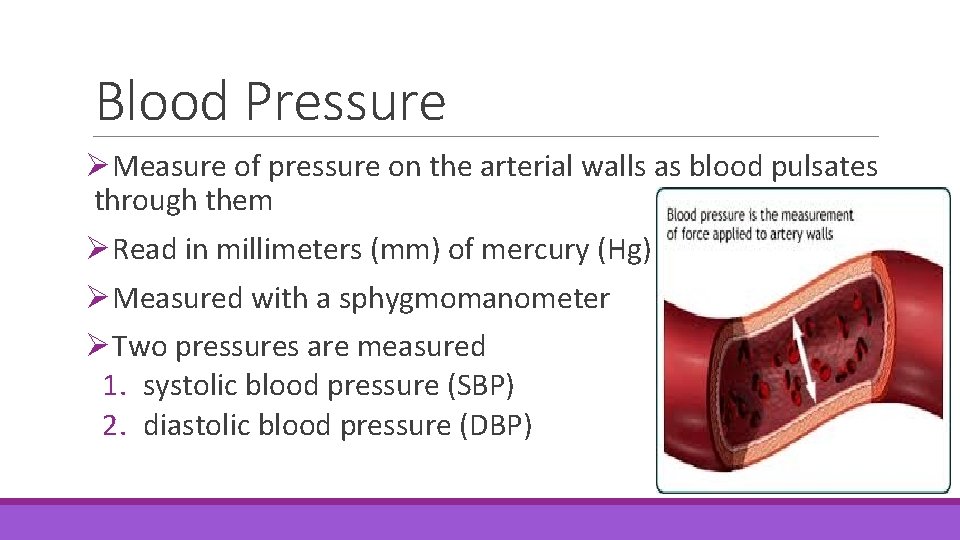 Blood Pressure

➢Measure of pressure on the arterial walls as blood pulsates through them

➢Read in millimeters (mm) of mercury (Hg)

➢Measured with a sphygmomanometer

➢Two pressures are measured
1. systolic blood pressure (SBP)
2. diastolic blood pressure (DBP)

Blood pressure is the measurement of force applied to artery walls